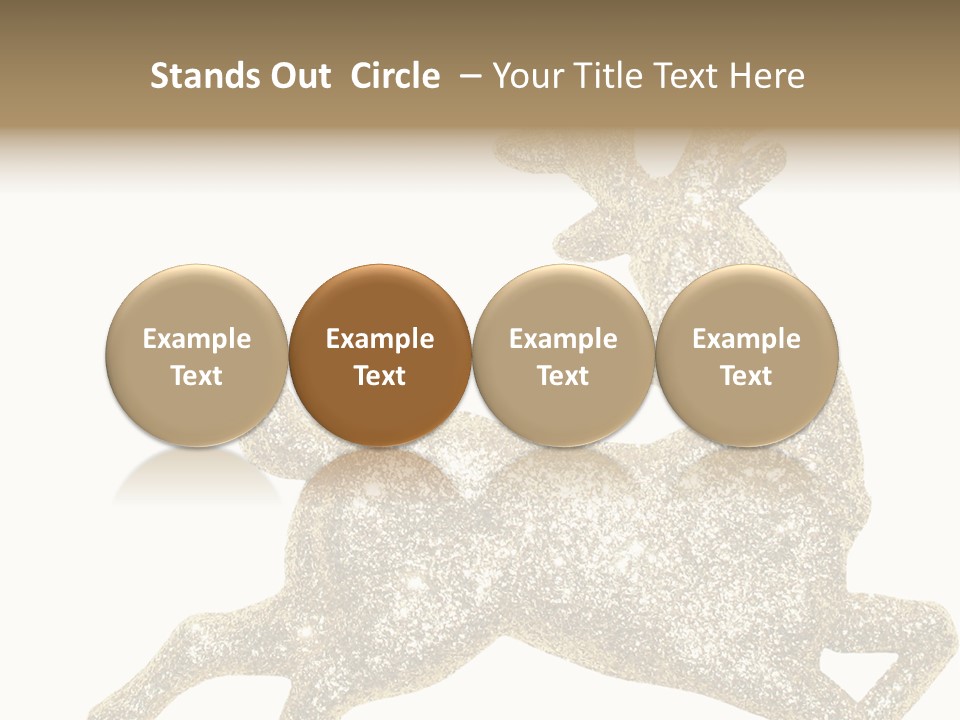 Stands Out Circle – Your Title Text Here

Example Text

Example Text

Example Text

Example Text